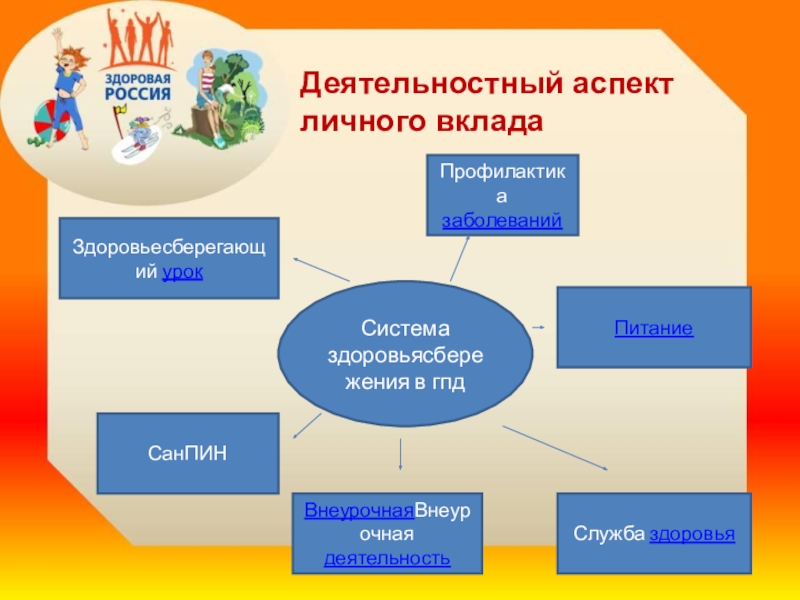 ЗДОРОВАЯ РОССИЯ

Деятельностный аспект личного вклада

Профилактика заболеваний

Здоровьесберегающий урок

Система здоровьясбережения в гпд

Питание

СанПИН

ВнеурочнаяВнеурочная деятельность

Служба здоровья